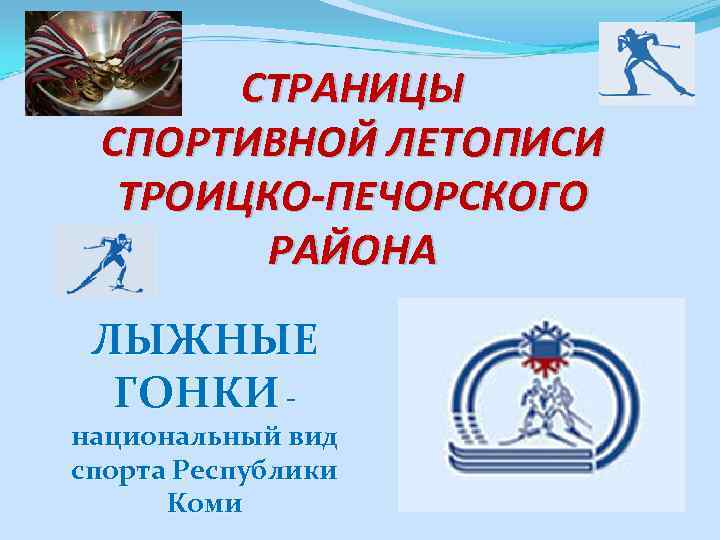 СТРАНИЦЫ
СПОРТИВНОЙ ЛЕТОПИСИ
ТРОИЦКО-ПЕЧОРСКОГО
РАЙОНА

ЛЫЖНЫЕ ГОНКИ - национальный вид спорта Республики Коми